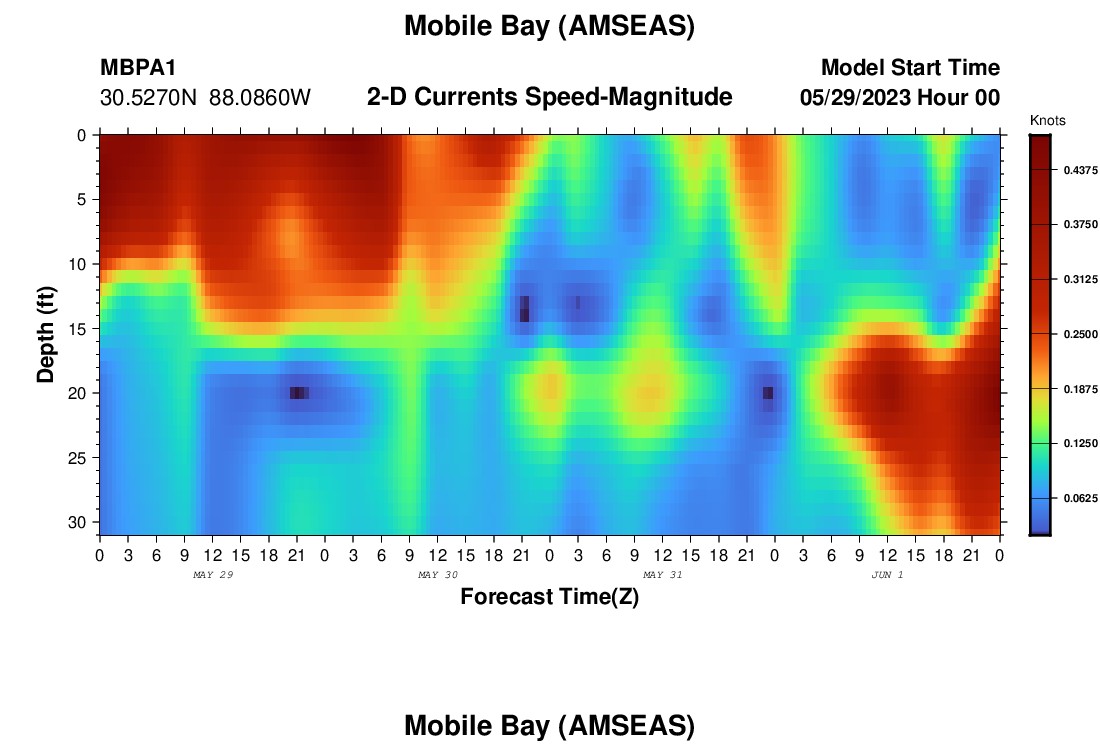 Mobile Bay (AMSEAS)

MBPA1
30.5270N 88.0860W

2-D Currents Speed-Magnitude

Model Start Time
05/29/2023 Hour 00

Knots
0.4375
0.3750
0.3125
0.2500
0.1875
0.1250
0.0625

Depth (ft)
0
5
10
15
20
25
30

0 3 6 9 12 15 18 21 0 3 6 9 12 15 18 21 0 3 6 9 12 15 18 21 0 3 6 9 12 15 18 21 0

MAY 29 MAY 30 MAY 31 JUN 1

Forecast Time(Z)

Mobile Bay (AMSEAS)